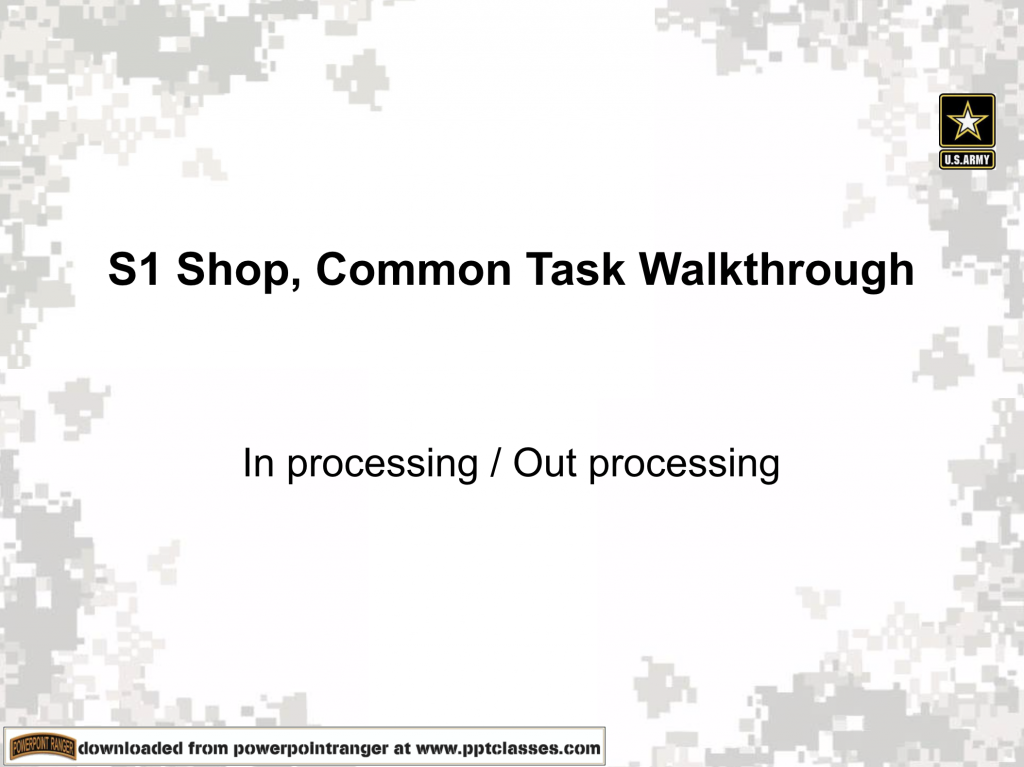 U.S.ARMY

S1 Shop, Common Task Walkthrough

In processing / Out processing

POWERPOINT RANGER downloaded from powerpointranger at www.pptclasses.com